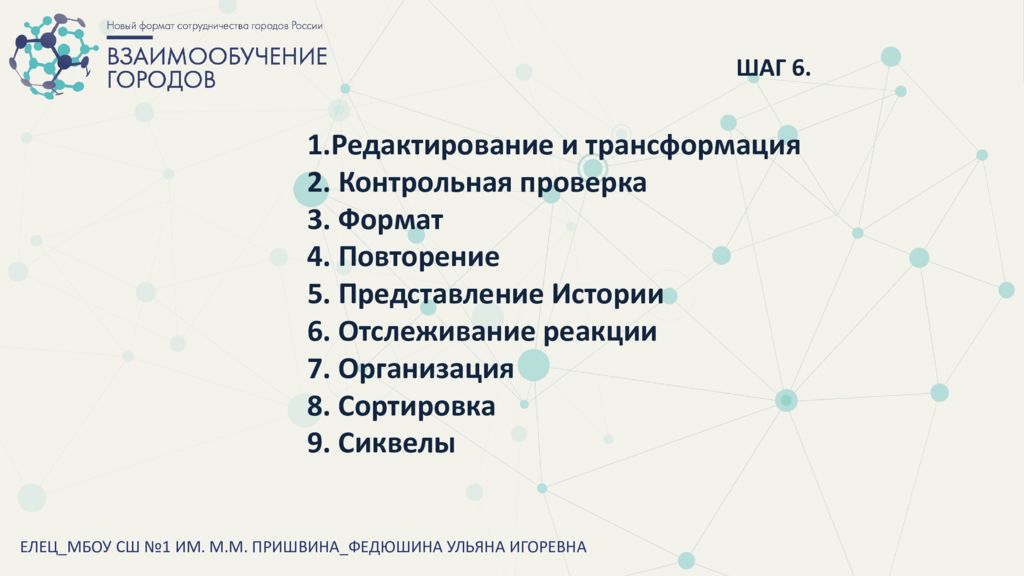 Новый формат сотрудничества городов России
ВЗАИМООБУЧЕНИЕ ГОРОДОВ

ШАГ 6.

1.Редактирование и трансформация
2. Контрольная проверка
3. Формат
4. Повторение
5. Представление Истории
6. Отслеживание реакции
7. Организация
8. Сортировка
9. Сиквелы

ЕЛЕЦ_МБОУ СШ №1 ИМ. М.М. ПРИШВИНА_ФЕДЮШИНА УЛЬЯНА ИГОРЕВНА